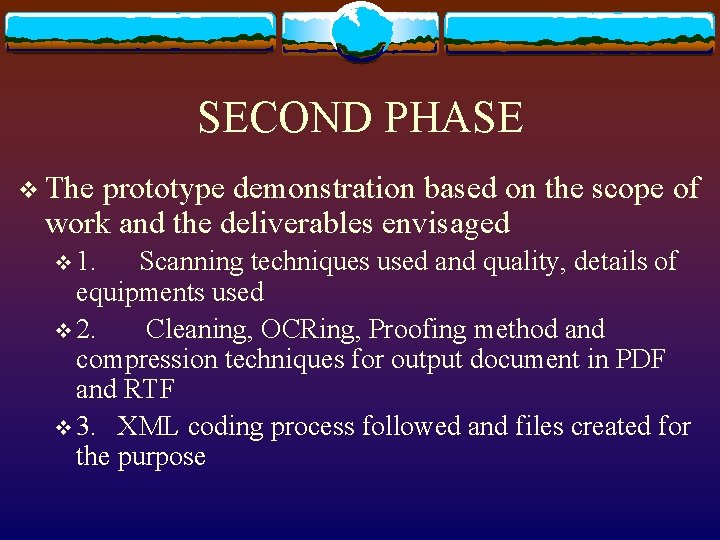 SECOND PHASE

❖ The prototype demonstration based on the scope of work and the deliverables envisaged

❖ 1. Scanning techniques used and quality, details of equipments used

❖ 2. Cleaning, OCRing, Proofing method and compression techniques for output document in PDF and RTF

❖ 3. XML coding process followed and files created for the purpose